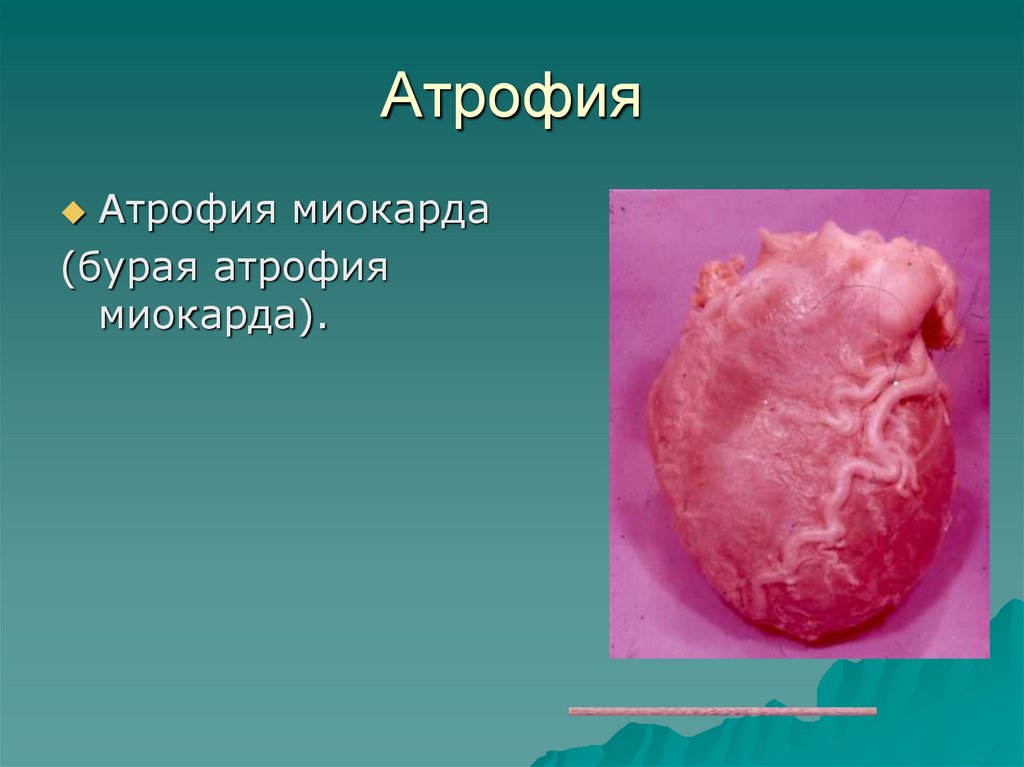 Атрофия

Атрофия миокарда

(бурая атрофия миокарда).